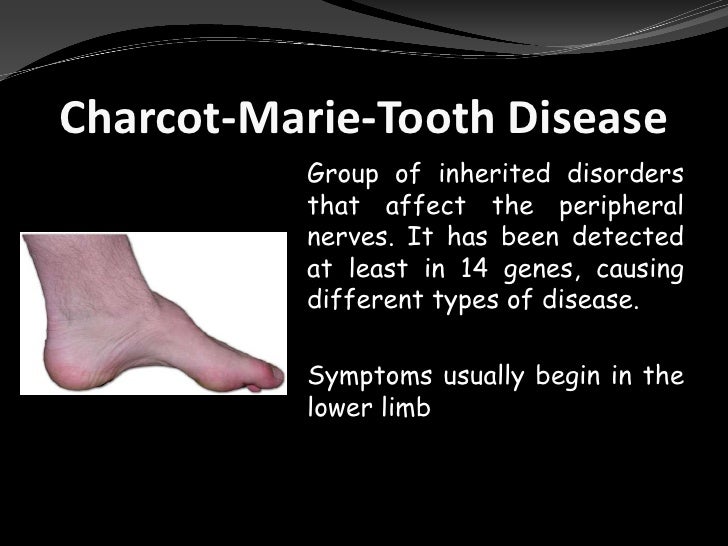 Charcot-Marie-Tooth Disease

Group of inherited disorders that affect the peripheral nerves. It has been detected at least in 14 genes, causing different types of disease.

Symptoms usually begin in the lower limb